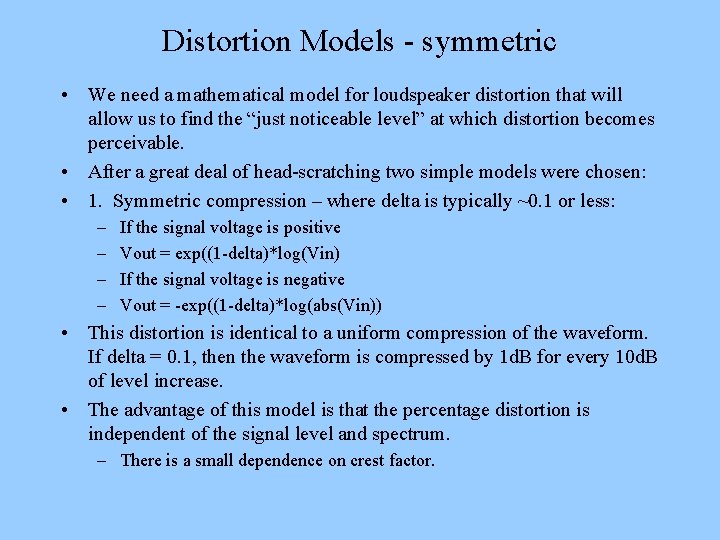 Distortion Models - symmetric

• We need a mathematical model for loudspeaker distortion that will allow us to find the “just noticeable level” at which distortion becomes perceivable.

• After a great deal of head-scratching two simple models were chosen:

• 1. Symmetric compression – where delta is typically ~0.1 or less:

– If the signal voltage is positive

– Vout = exp((1-delta)*log(Vin)

– If the signal voltage is negative

– Vout = -exp((1-delta)*log(abs(Vin))

• This distortion is identical to a uniform compression of the waveform. If delta = 0.1, then the waveform is compressed by 1dB for every 10dB of level increase.

• The advantage of this model is that the percentage distortion is independent of the signal level and spectrum.

– There is a small dependence on crest factor.